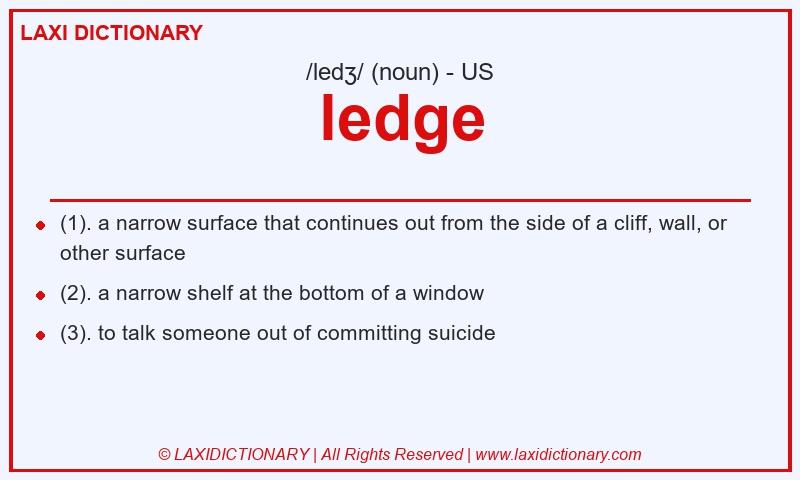 LAXI DICTIONARY

/ledʒ/ (noun) - US

ledge

- (1). a narrow surface that continues out from the side of a cliff, wall, or other surface
- (2). a narrow shelf at the bottom of a window
- (3). to talk someone out of committing suicide

© LAXIDICTIONARY | All Rights Reserved | www.laxidictionary.com